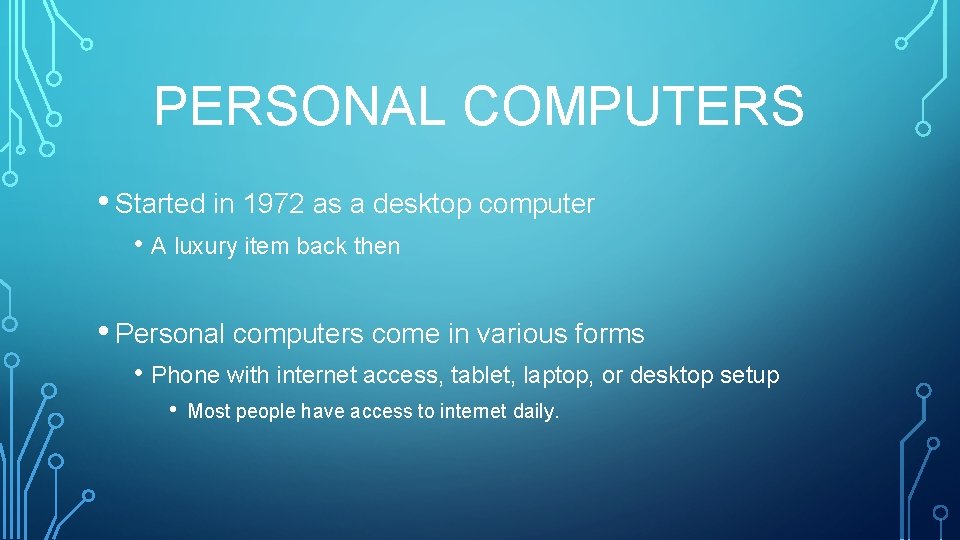 PERSONAL COMPUTERS

• Started in 1972 as a desktop computer
  • A luxury item back then

• Personal computers come in various forms
  • Phone with internet access, tablet, laptop, or desktop setup
    • Most people have access to internet daily.